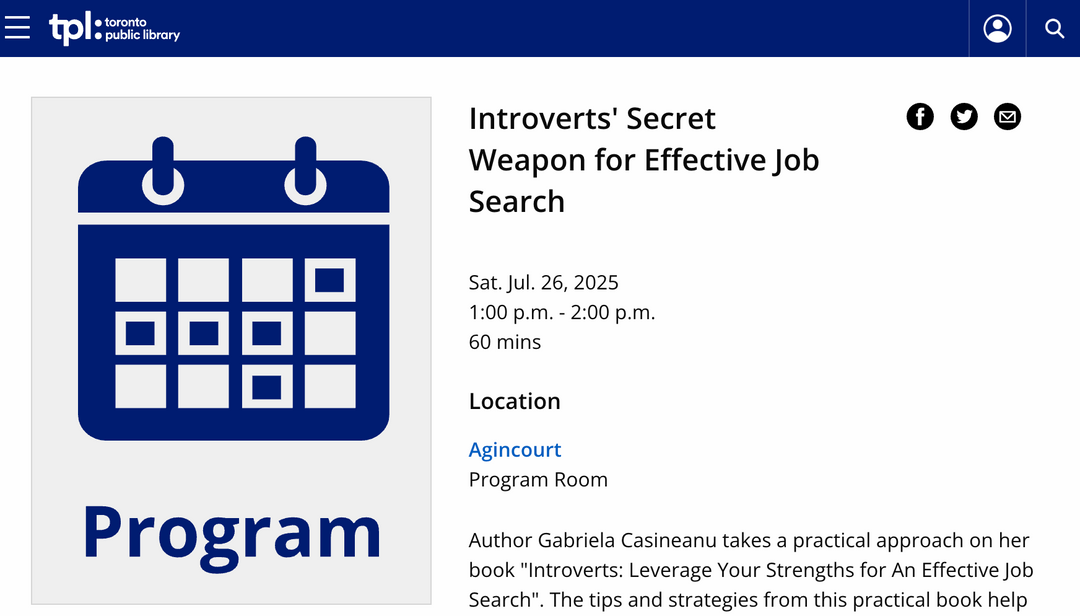 tpl: toronto public library

Program

Introverts' Secret Weapon for Effective Job Search

Sat. Jul. 26, 2025
1:00 p.m. - 2:00 p.m.
60 mins

Location

Agincourt
Program Room

Author Gabriela Casineanu takes a practical approach on her book "Introverts: Leverage Your Strengths for An Effective Job Search". The tips and strategies from this practical book help